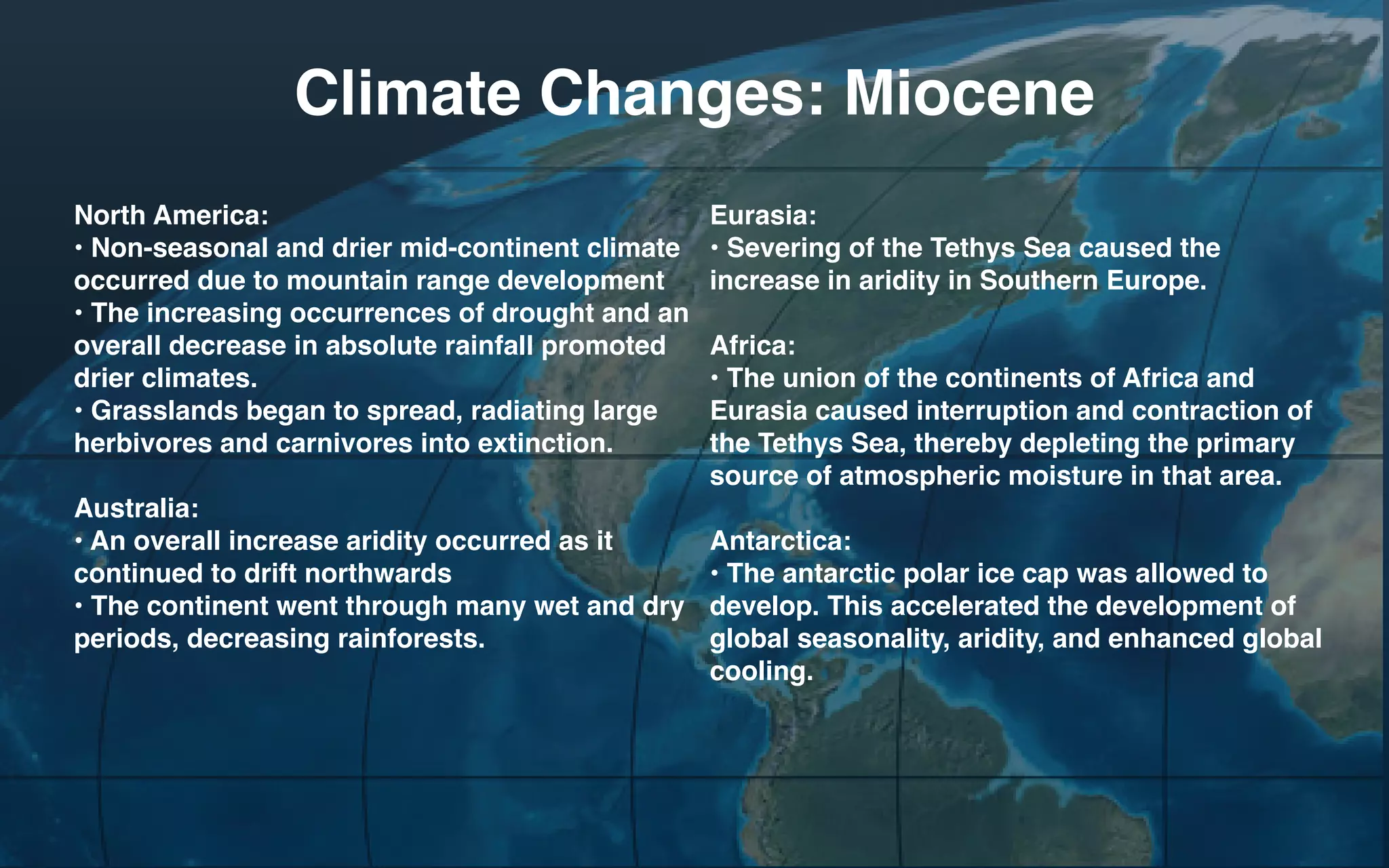 Climate Changes: Miocene

North America:
• Non-seasonal and drier mid-continent climate occurred due to mountain range development
• The increasing occurrences of drought and an overall decrease in absolute rainfall promoted drier climates.
• Grasslands began to spread, radiating large herbivores and carnivores into extinction.

Australia:
• An overall increase aridity occurred as it continued to drift northwards
• The continent went through many wet and dry periods, decreasing rainforests.

Eurasia:
• Severing of the Tethys Sea caused the increase in aridity in Southern Europe.

Africa:
• The union of the continents of Africa and Eurasia caused interruption and contraction of the Tethys Sea, thereby depleting the primary source of atmospheric moisture in that area.

Antarctica:
• The antarctic polar ice cap was allowed to develop. This accelerated the development of global seasonality, aridity, and enhanced global cooling.